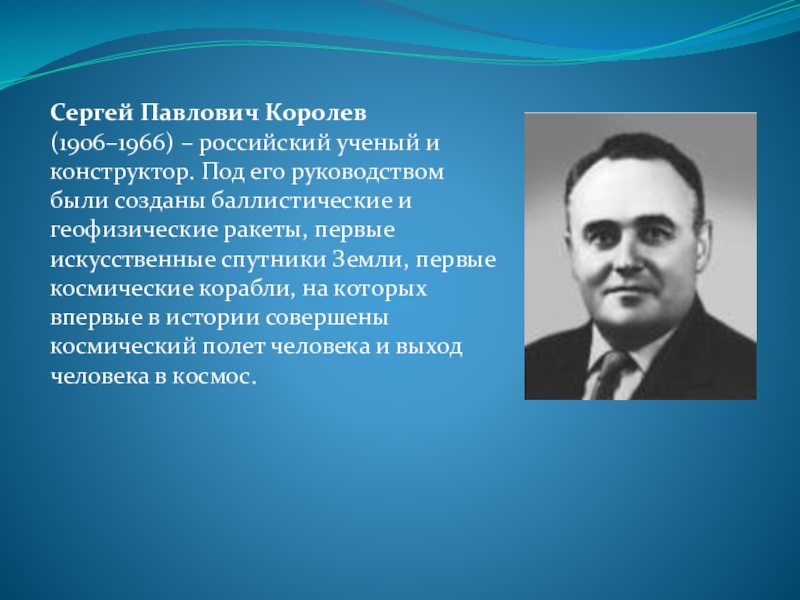 Сергей Павлович Королев
(1906–1966) – российский ученый и конструктор. Под его руководством были созданы баллистические и геофизические ракеты, первые искусственные спутники Земли, первые космические корабли, на которых впервые в истории совершены космический полет человека и выход человека в космос.